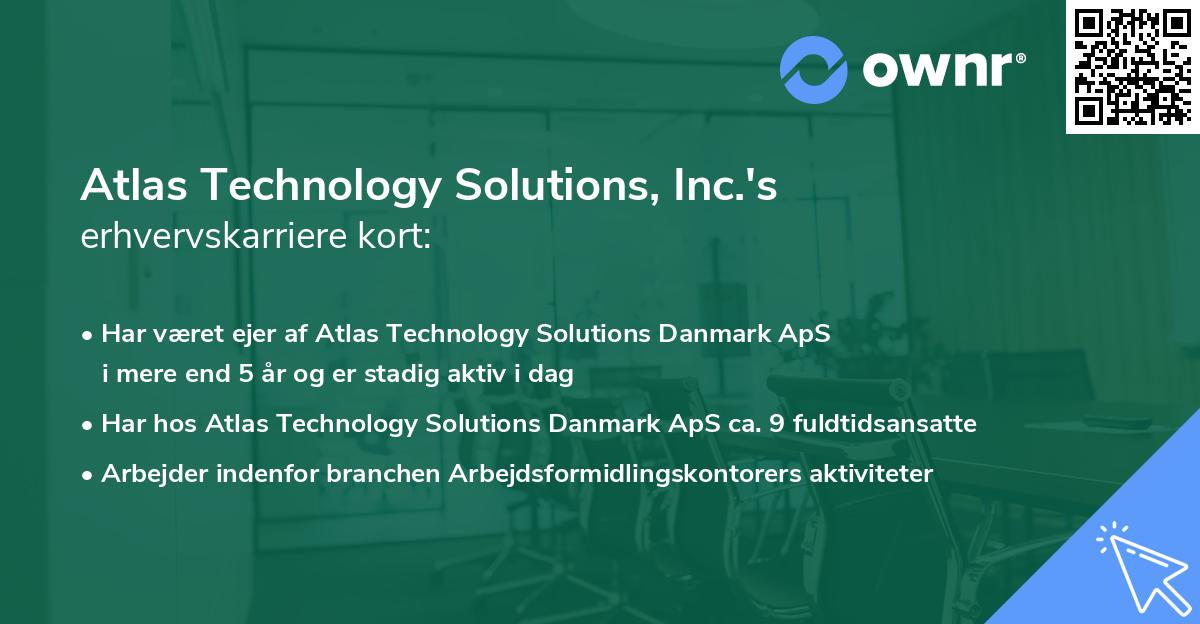 ownr®

Atlas Technology Solutions, Inc.'s
erhvervskarriere kort:

• Har været ejer af Atlas Technology Solutions Danmark ApS i mere end 5 år og er stadig aktiv i dag
• Har hos Atlas Technology Solutions Danmark ApS ca. 9 fuldtidsansatte
• Arbejder indenfor branchen Arbejdsformidlingskontorers aktiviteter